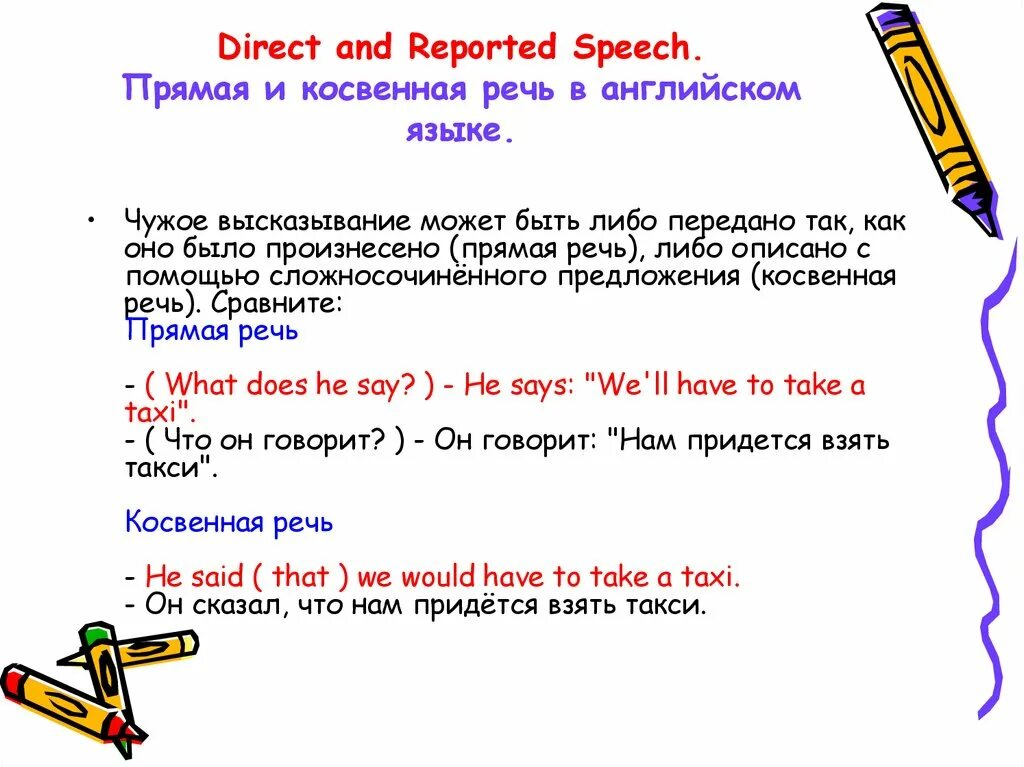 Direct and Reported Speech.
Прямая и косвенная речь в английском языке.

• Чужое высказывание может быть либо передано так, как оно было произнесено (прямая речь), либо описано с помощью сложносочинённого предложения (косвенная речь). Сравните:
Прямая речь

- ( What does he say? ) - He says: "We'll have to take a taxi".
- ( Что он говорит? ) - Он говорит: "Нам придется взять такси".

Косвенная речь

- He said ( that ) we would have to take a taxi.
- Он сказал, что нам придётся взять такси.